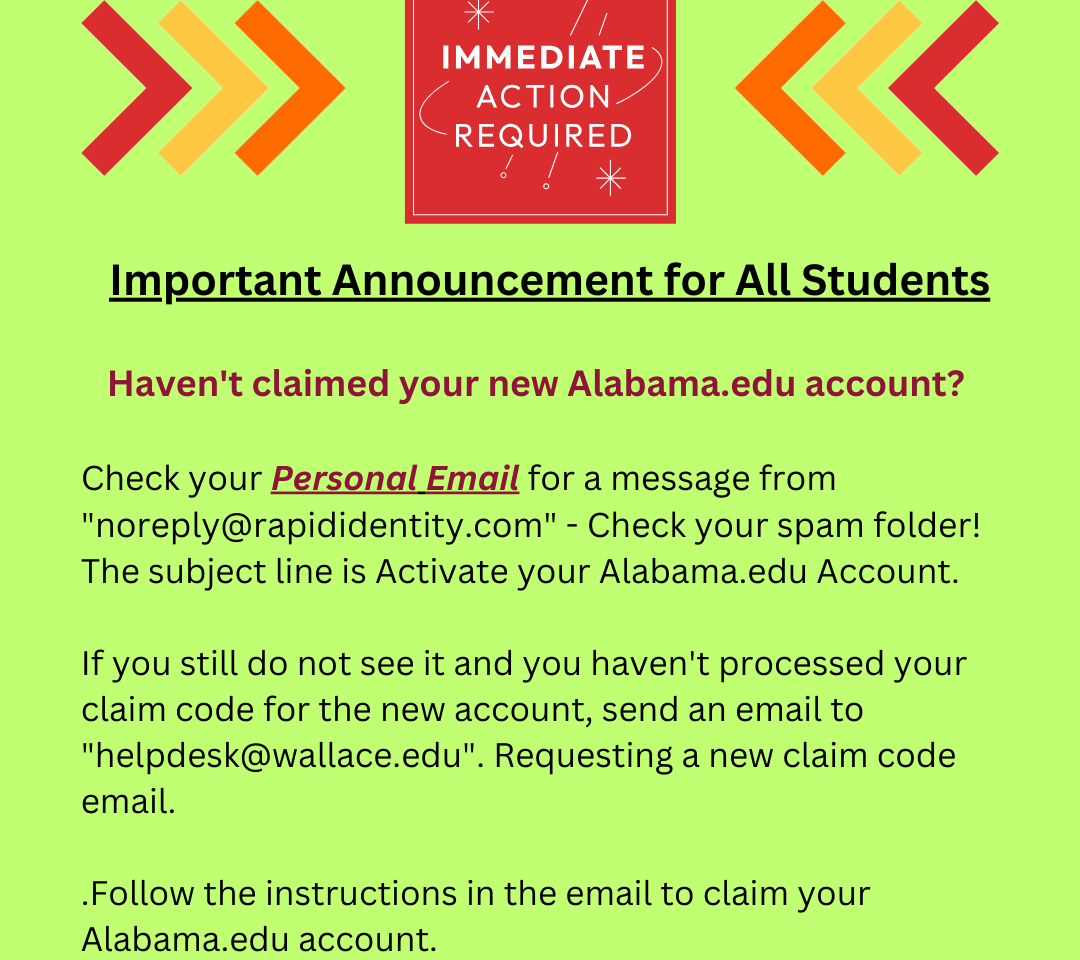 IMMEDIATE ACTION REQUIRED

Important Announcement for All Students

Haven't claimed your new Alabama.edu account?

Check your Personal Email for a message from "noreply@rapididentity.com" - Check your spam folder! The subject line is Activate your Alabama.edu Account.

If you still do not see it and you haven't processed your claim code for the new account, send an email to "helpdesk@wallace.edu". Requesting a new claim code email.

.Follow the instructions in the email to claim your Alabama.edu account.